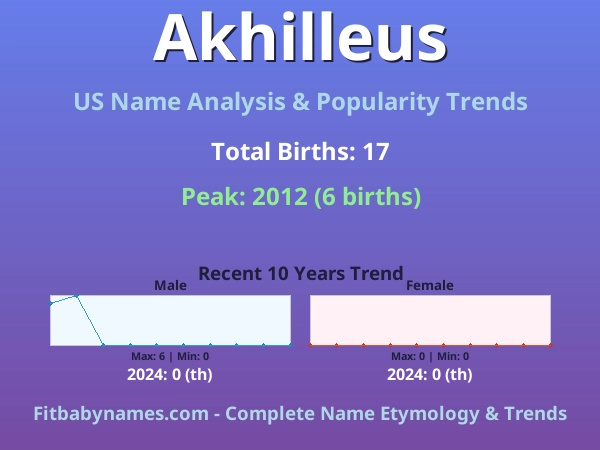 Akhilleus

US Name Analysis & Popularity Trends

Total Births: 17

Peak: 2012 (6 births)

Recent 10 Years Trend

Male

Max: 6 | Min: 0

2024: 0 (th)

Female

Max: 0 | Min: 0

2024: 0 (th)

Fitbabynames.com - Complete Name Etymology & Trends